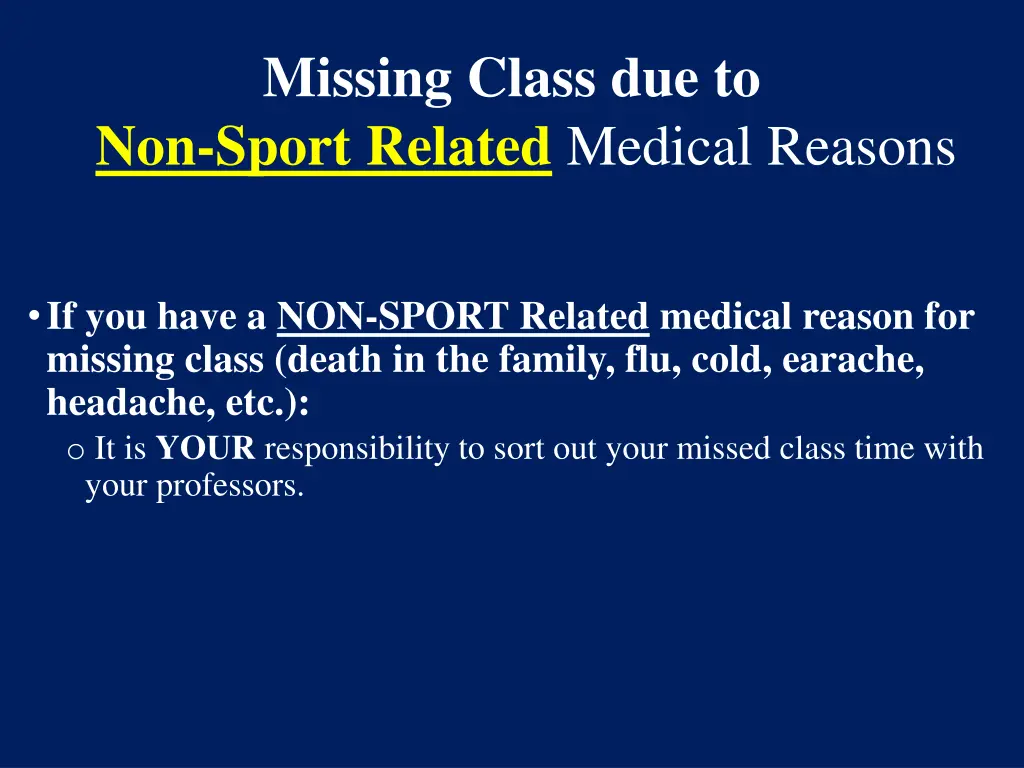 Missing Class due to
Non-Sport Related Medical Reasons

• If you have a NON-SPORT Related medical reason for missing class (death in the family, flu, cold, earache, headache, etc.):
o It is YOUR responsibility to sort out your missed class time with your professors.